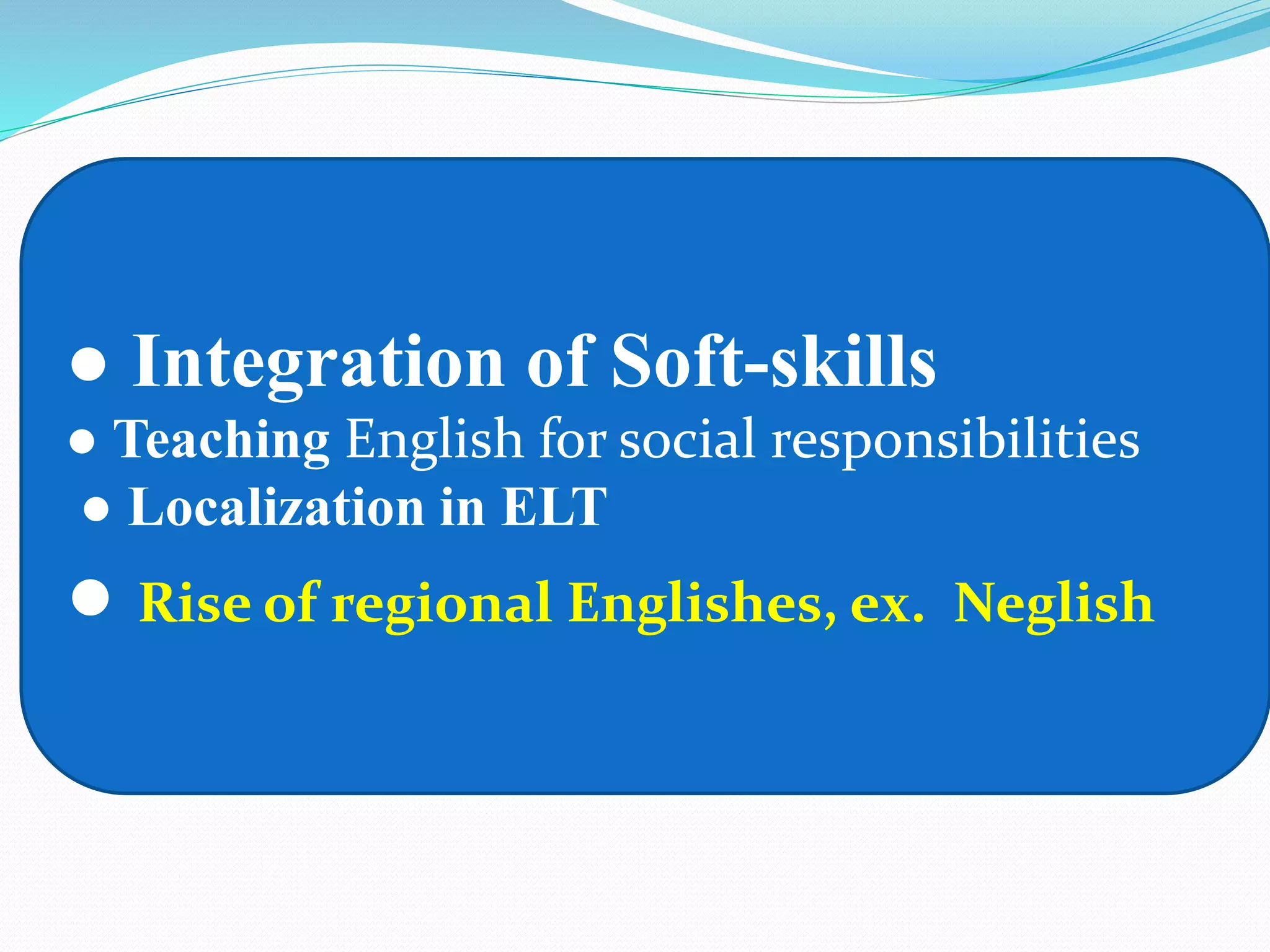 ● Integration of Soft-skills
● Teaching English for social responsibilities
● Localization in ELT

● Rise of regional Englishes, ex. Neglish